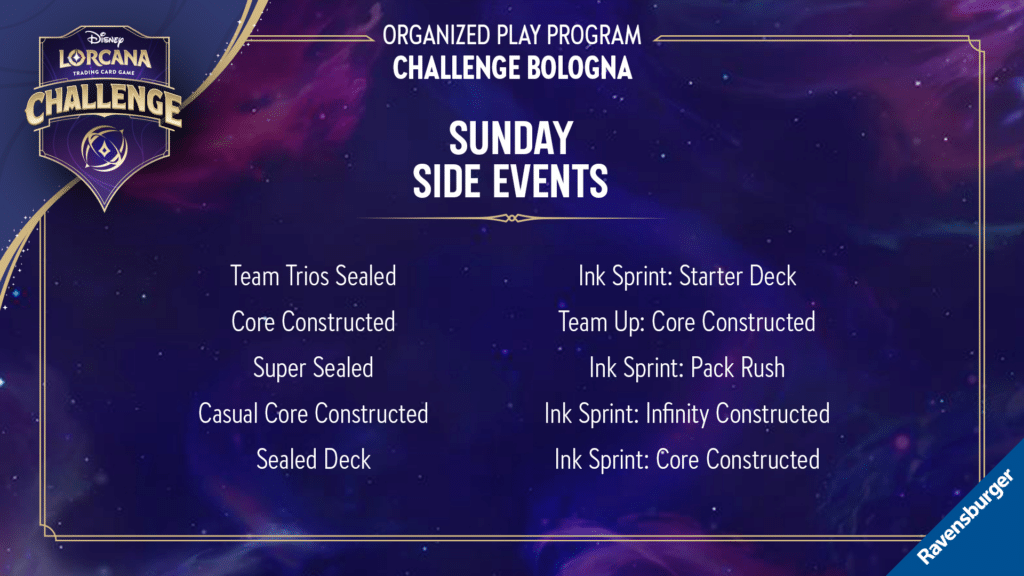 Disney
LORCANA
TRADING CARD GAME
CHALLENGE

ORGANIZED PLAY PROGRAM
CHALLENGE BOLOGNA

SUNDAY
SIDE EVENTS

Team Trios Sealed
Core Constructed
Super Sealed
Casual Core Constructed
Sealed Deck

Ink Sprint: Starter Deck
Team Up: Core Constructed
Ink Sprint: Pack Rush
Ink Sprint: Infinity Constructed
Ink Sprint: Core Constructed

Ravensburger